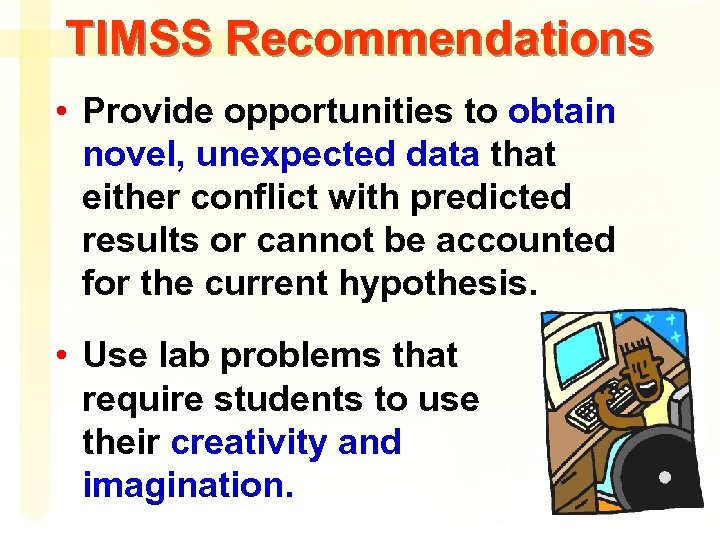 TIMSS Recommendations

• Provide opportunities to obtain novel, unexpected data that either conflict with predicted results or cannot be accounted for the current hypothesis.

• Use lab problems that require students to use their creativity and imagination.